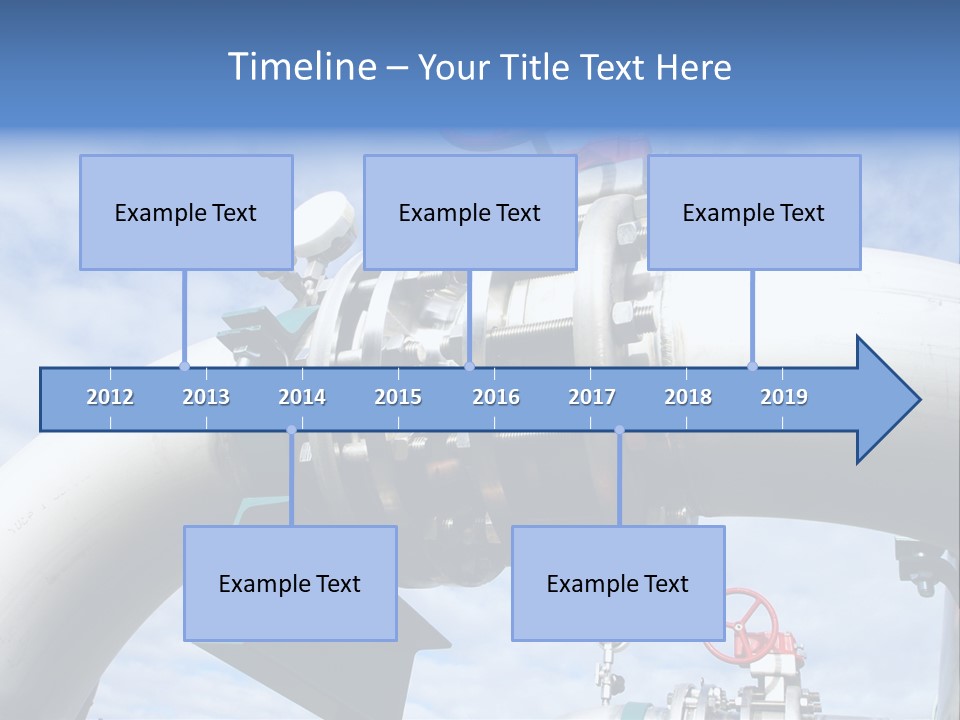 Timeline – Your Title Text Here

Example Text

Example Text

Example Text

2012 2013 2014 2015 2016 2017 2018 2019

Example Text

Example Text